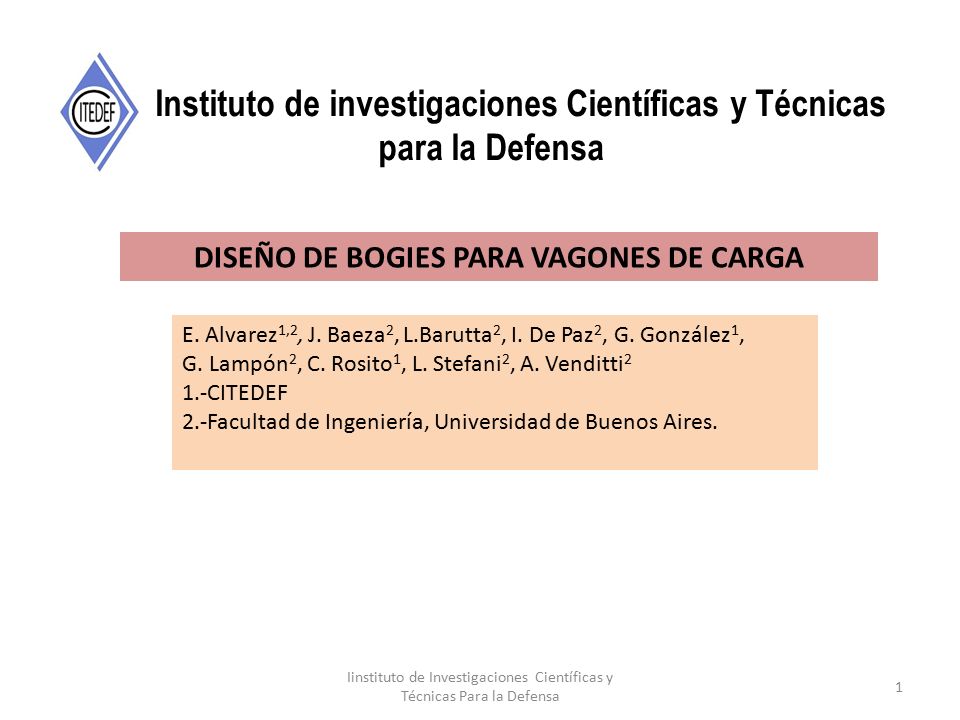 CITEDEF

Instituto de investigaciones Científicas y Técnicas para la Defensa

DISEÑO DE BOGIES PARA VAGONES DE CARGA

E. Alvarez$^{1,2}$, J. Baeza$^{2}$, L.Barutta$^{2}$, I. De Paz$^{2}$, G. González$^{1}$, G. Lampón$^{2}$, C. Rosito$^{1}$, L. Stefani$^{2}$, A. Venditti$^{2}$
1.-CITEDEF
2.-Facultad de Ingeniería, Universidad de Buenos Aires.

Iinstituto de Investigaciones Científicas y Técnicas Para la Defensa

1